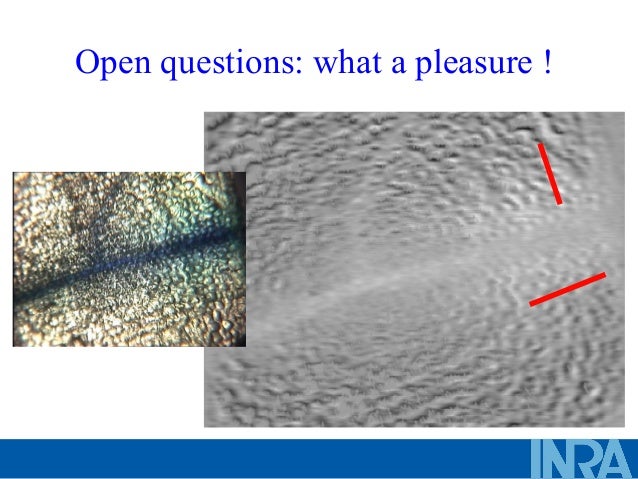 Open questions: what a pleasure !

INRA